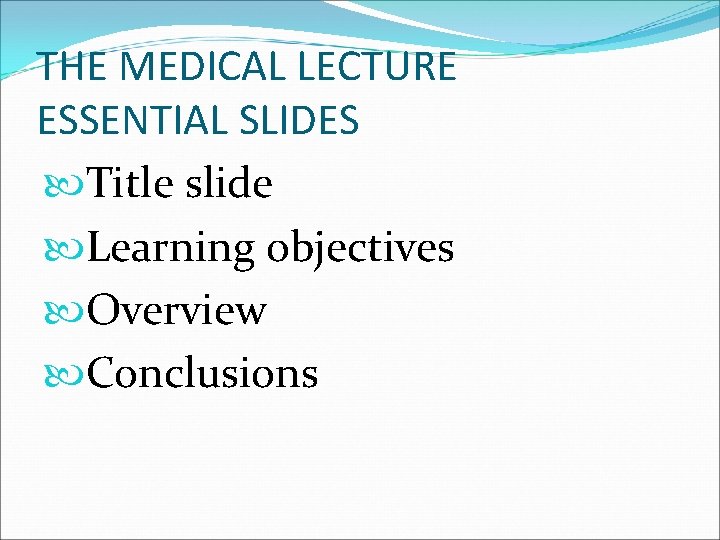 THE MEDICAL LECTURE ESSENTIAL SLIDES

Title slide

Learning objectives

Overview

Conclusions